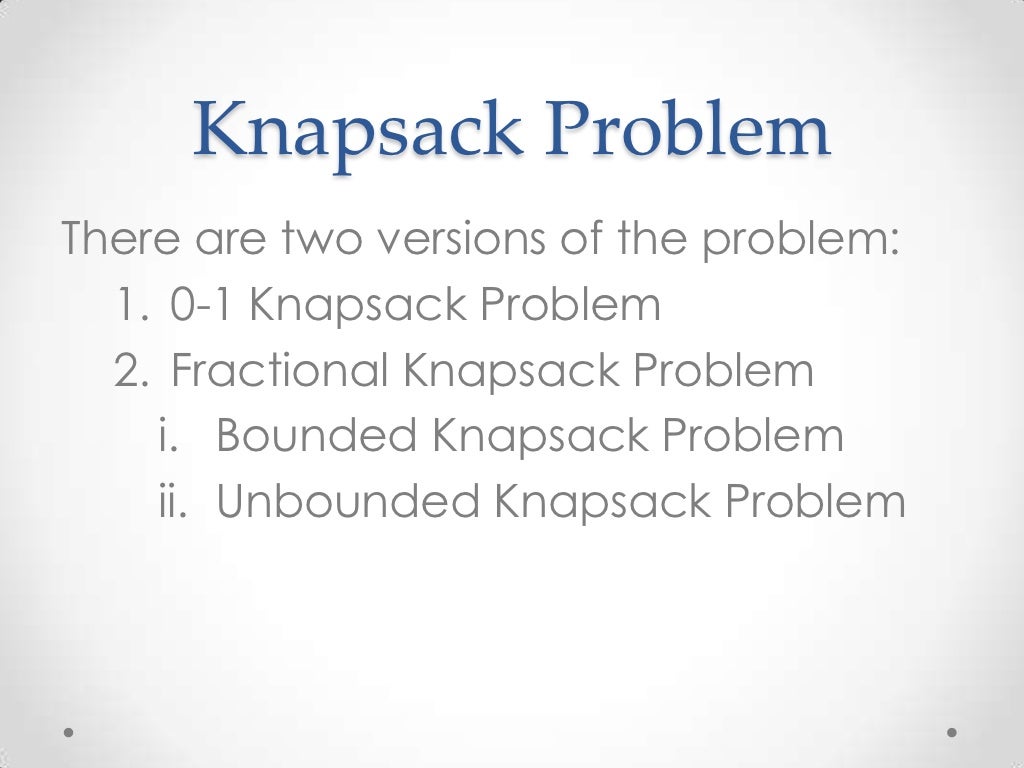 Knapsack Problem

There are two versions of the problem:

1. 0-1 Knapsack Problem
2. Fractional Knapsack Problem
   i. Bounded Knapsack Problem
   ii. Unbounded Knapsack Problem